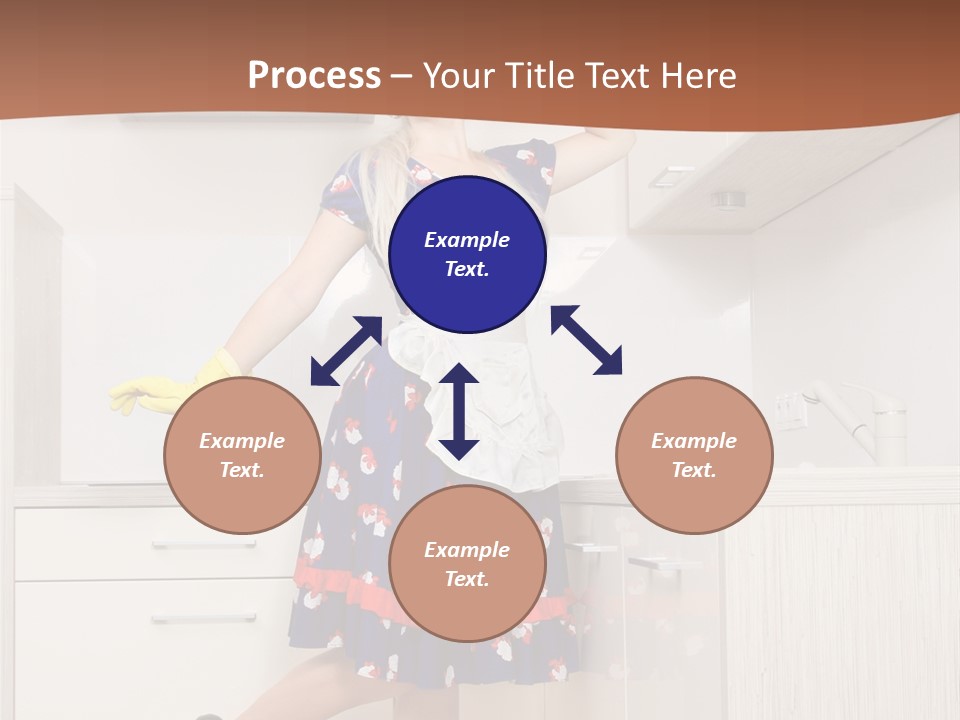 Process – Your Title Text Here

Example Text.

Example Text.

Example Text.

Example Text.